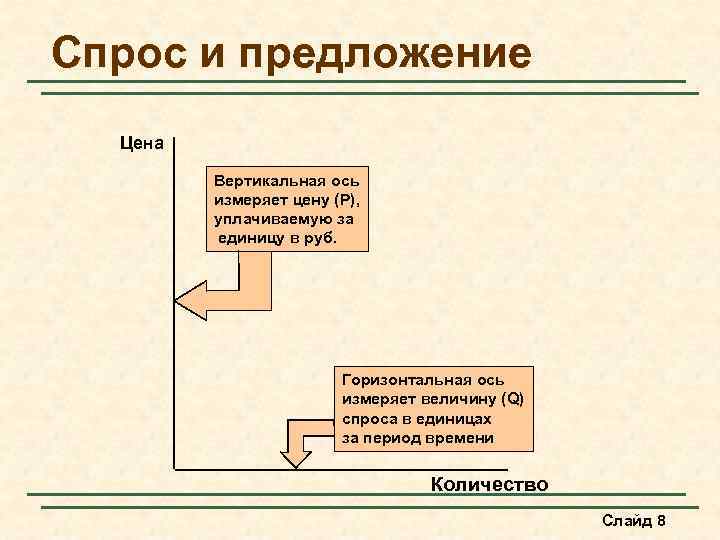 Спрос и предложение

Цена

Вертикальная ось измеряет цену (P), уплачиваемую за единицу в руб.

Горизонтальная ось измеряет величину (Q) спроса в единицах за период времени

Количество

Слайд 8